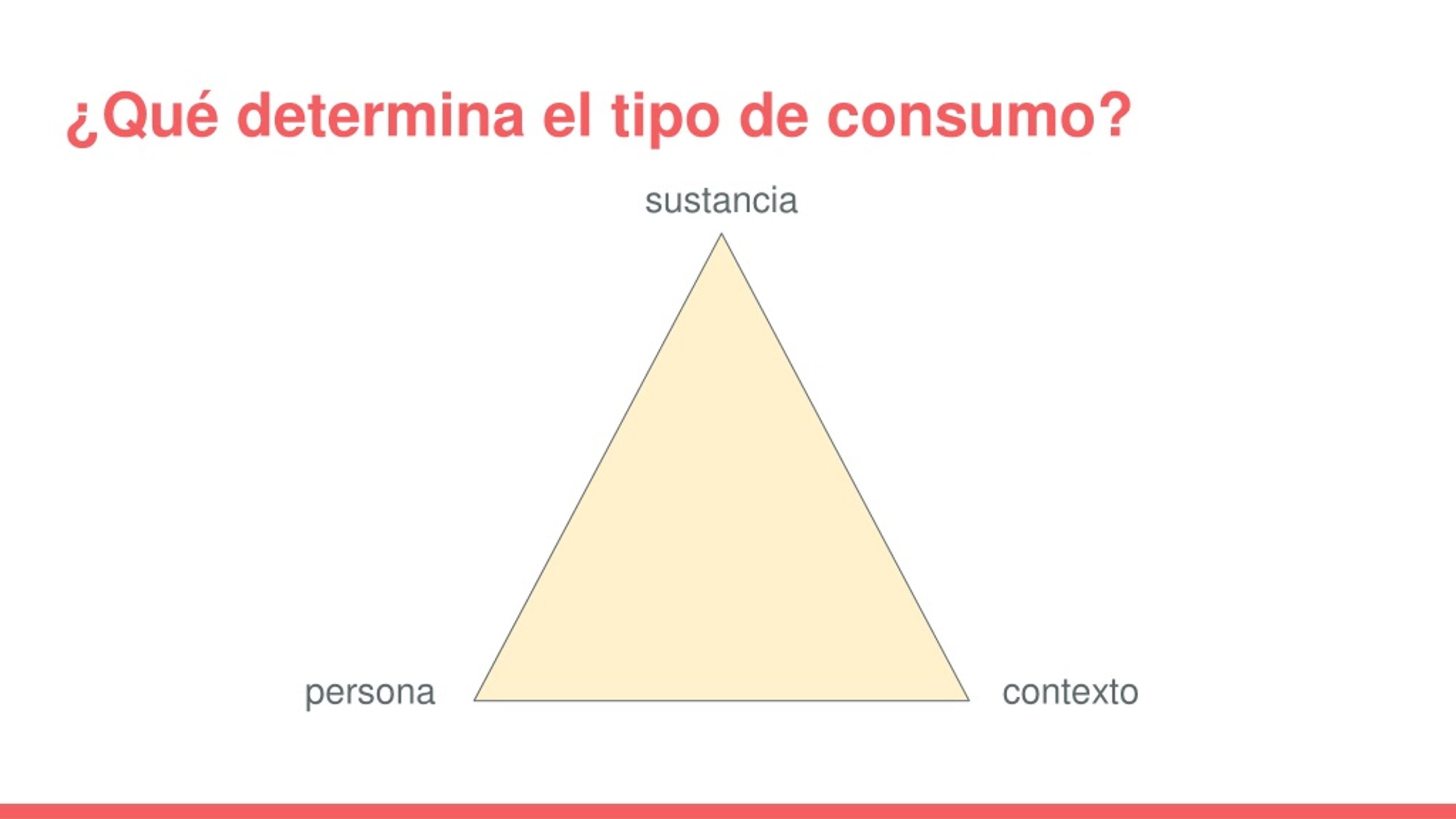 ¿Qué determina el tipo de consumo?

sustancia

persona

contexto